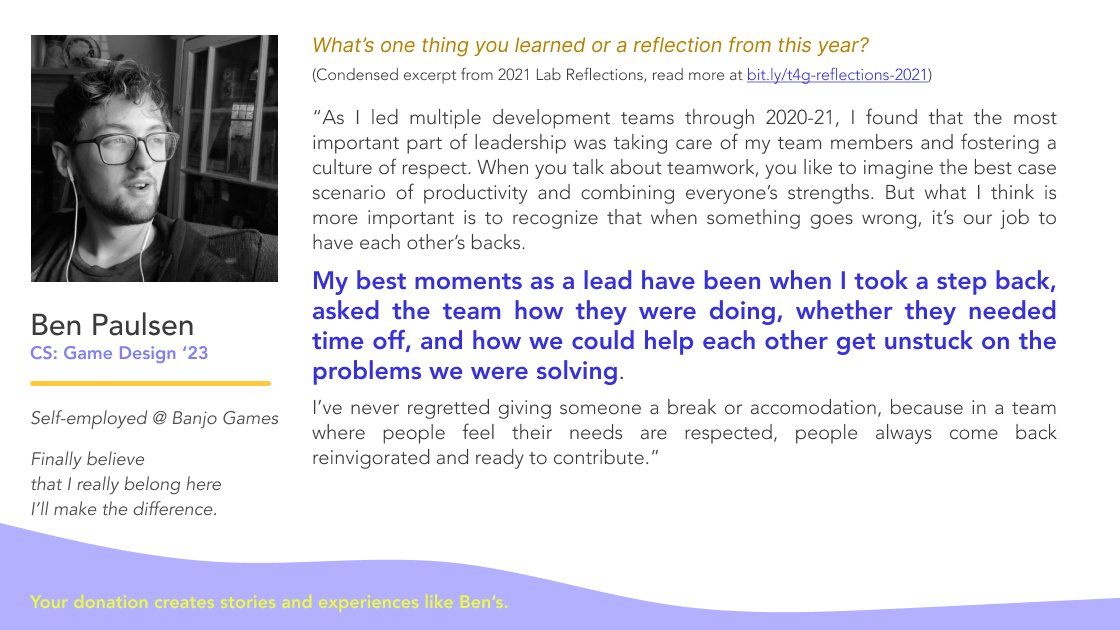 Ben Paulsen
CS: Game Design '23

Self-employed @ Banjo Games

Finally believe
that I really belong here
I'll make the difference.

What's one thing you learned or a reflection from this year?

(Condensed excerpt from 2021 Lab Reflections, read more at bit.ly/t4g-reflections-2021)

"As I led multiple development teams through 2020-21, I found that the most important part of leadership was taking care of my team members and fostering a culture of respect. When you talk about teamwork, you like to imagine the best case scenario of productivity and combining everyone's strengths. But what I think is more important is to recognize that when something goes wrong, it's our job to have each other's backs.

My best moments as a lead have been when I took a step back, asked the team how they were doing, whether they needed time off, and how we could help each other get unstuck on the problems we were solving.

I've never regretted giving someone a break or accomodation, because in a team where people feel their needs are respected, people always come back reinvigorated and ready to contribute."

Your donation creates stories and experiences like Ben's.